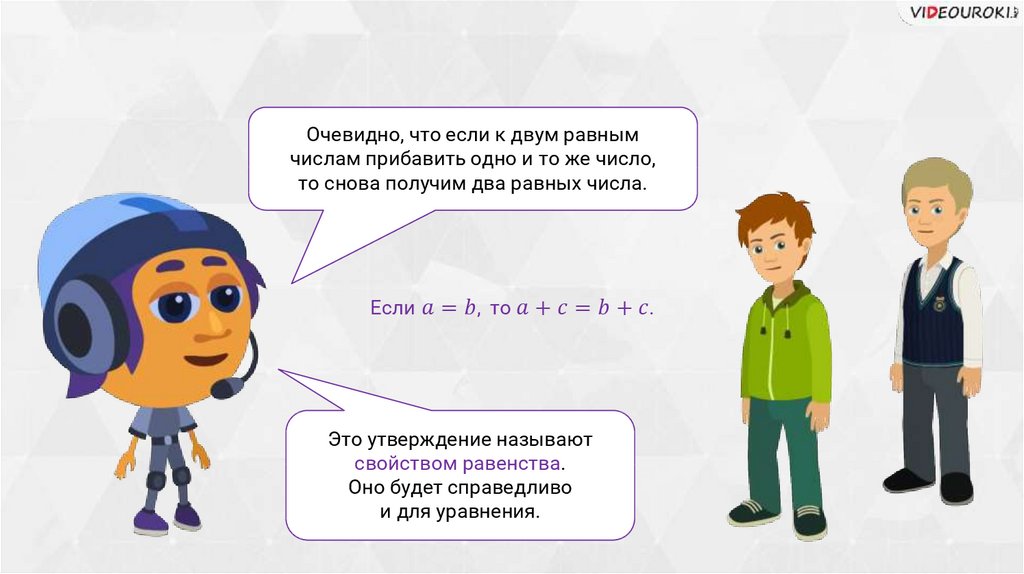 VIDEOUROKI

Очевидно, что если к двум равным числам прибавить одно и то же число, то снова получим два равных числа.

Если $a = b$, то $a + c = b + c$.

Это утверждение называют свойством равенства. Оно будет справедливо и для уравнения.